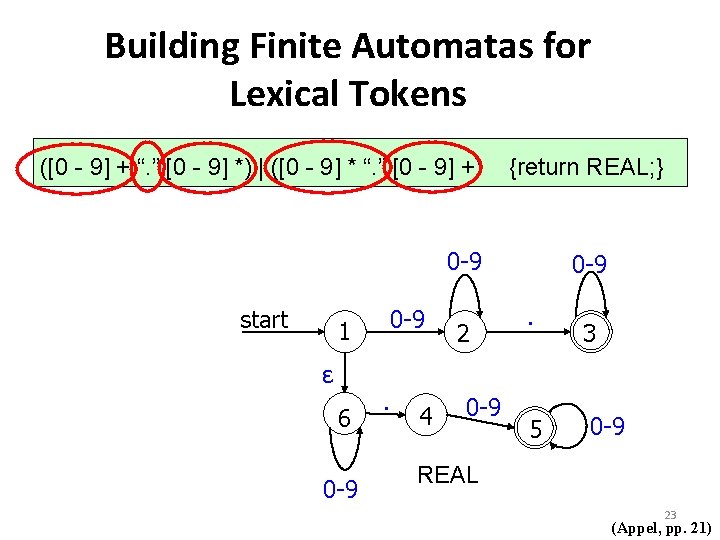 Building Finite Automatas for Lexical Tokens

([0 - 9] + "." [0 - 9] *) | ([0 - 9] * "." [0 - 9] +) {return REAL;}

0-9
0-9
start
1
0-9
2
.
3
ε
6
.
4
0-9
5
0-9
0-9
REAL

23
(Appel, pp. 21)